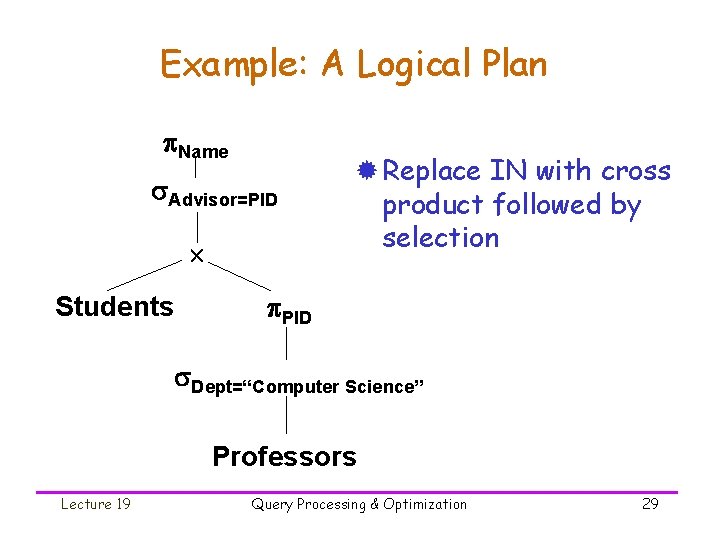 Example: A Logical Plan

$\pi_{Name}$

$\sigma_{Advisor=PID}$

$\times$

Students

$\pi_{PID}$

$\sigma_{Dept=\text{“Computer Science”}}$

Professors

Replace IN with cross product followed by selection

Lecture 19

Query Processing & Optimization

29